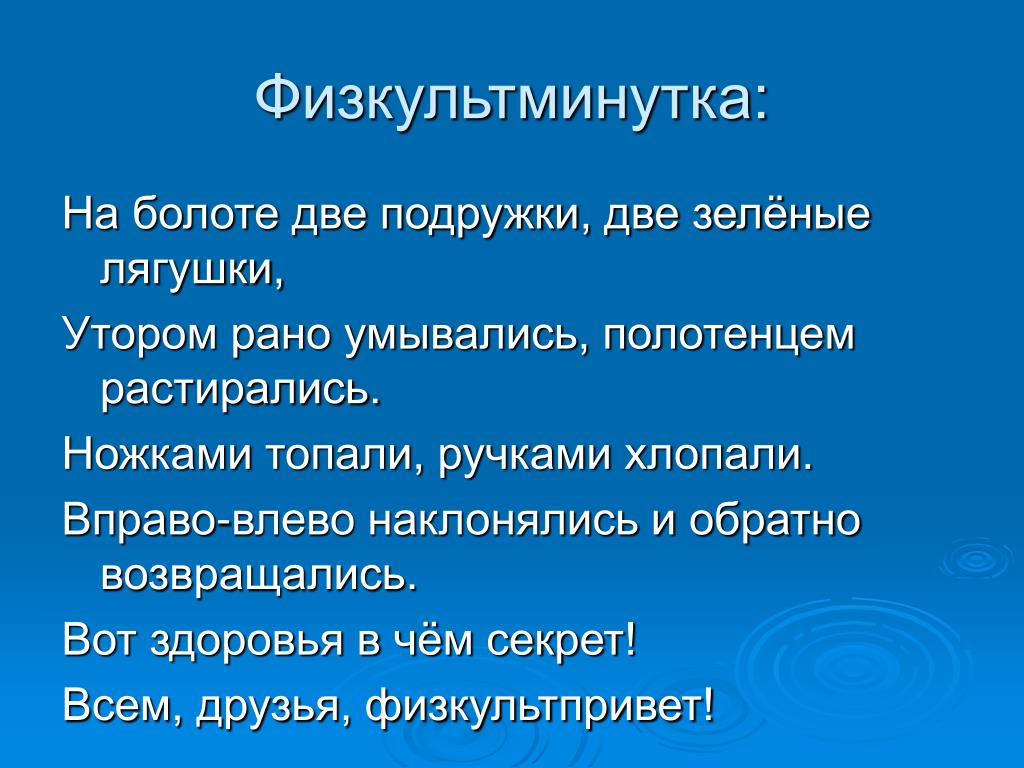 Физкультминутка:

На болоте две подружки, две зелёные лягушки,

Утором рано умывались, полотенцем растирались.

Ножками топали, ручками хлопали.

Вправо-влево наклонялись и обратно возвращались.

Вот здоровья в чём секрет!

Всем, друзья, физкультпривет!